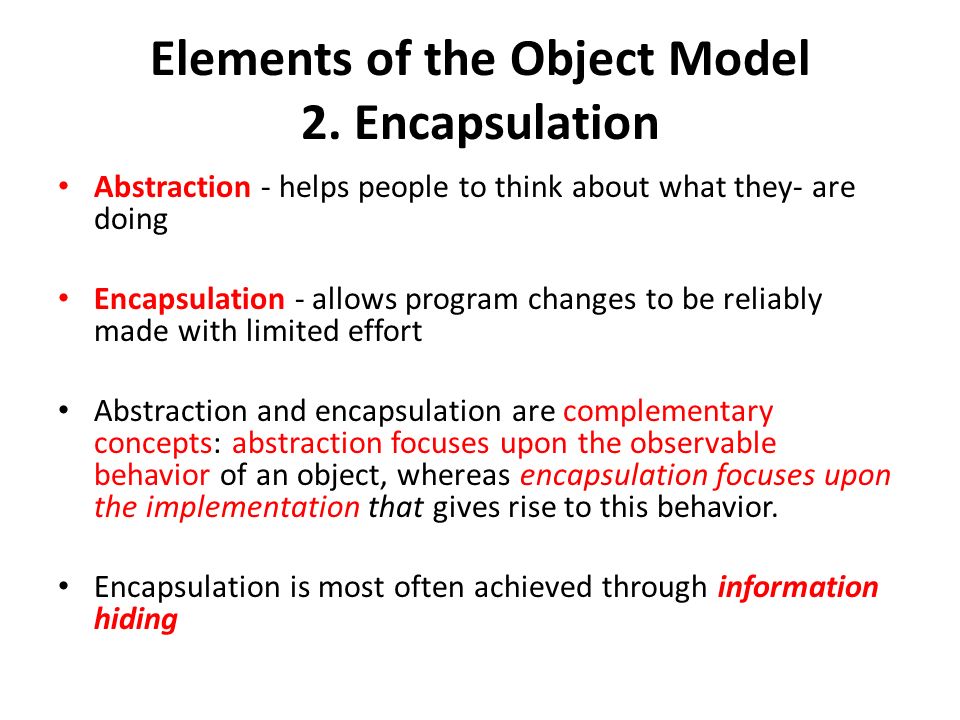 Elements of the Object Model
2. Encapsulation

• Abstraction - helps people to think about what they- are doing

• Encapsulation - allows program changes to be reliably made with limited effort

• Abstraction and encapsulation are complementary concepts: abstraction focuses upon the observable behavior of an object, whereas encapsulation focuses upon the implementation that gives rise to this behavior.

• Encapsulation is most often achieved through information hiding